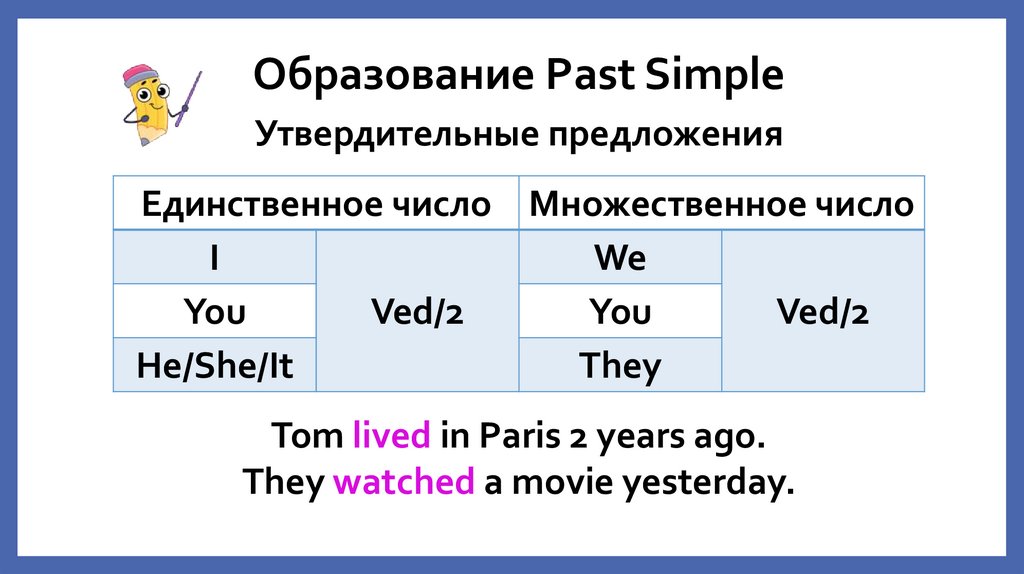 Образование Past Simple

Утвердительные предложения

| Единственное число | | Множественное число | |
|---|---|---|---|
| I | Ved/2 | We | Ved/2 |
| You | | You | |
| He/She/It | | They | |

Tom lived in Paris 2 years ago.
They watched a movie yesterday.